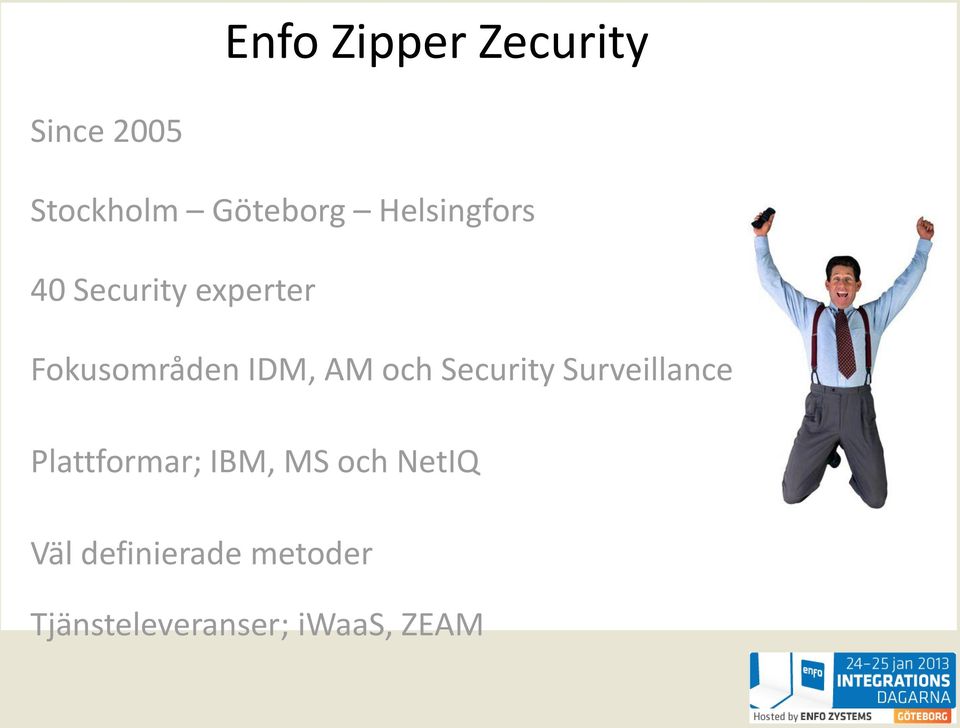 Enfo Zipper Zecurity

Since 2005

Stockholm – Göteborg – Helsingfors

40 Security experter

Fokusområden IDM, AM och Security Surveillance

Plattformar; IBM, MS och NetIQ

Väl definierade metoder

Tjänsteleveranser; iWaaS, ZEAM

enfo 24–25 jan 2013 INTEGRATIONS DAGARNA

Hosted by ENFO ZYSTEMS GÖTEBORG